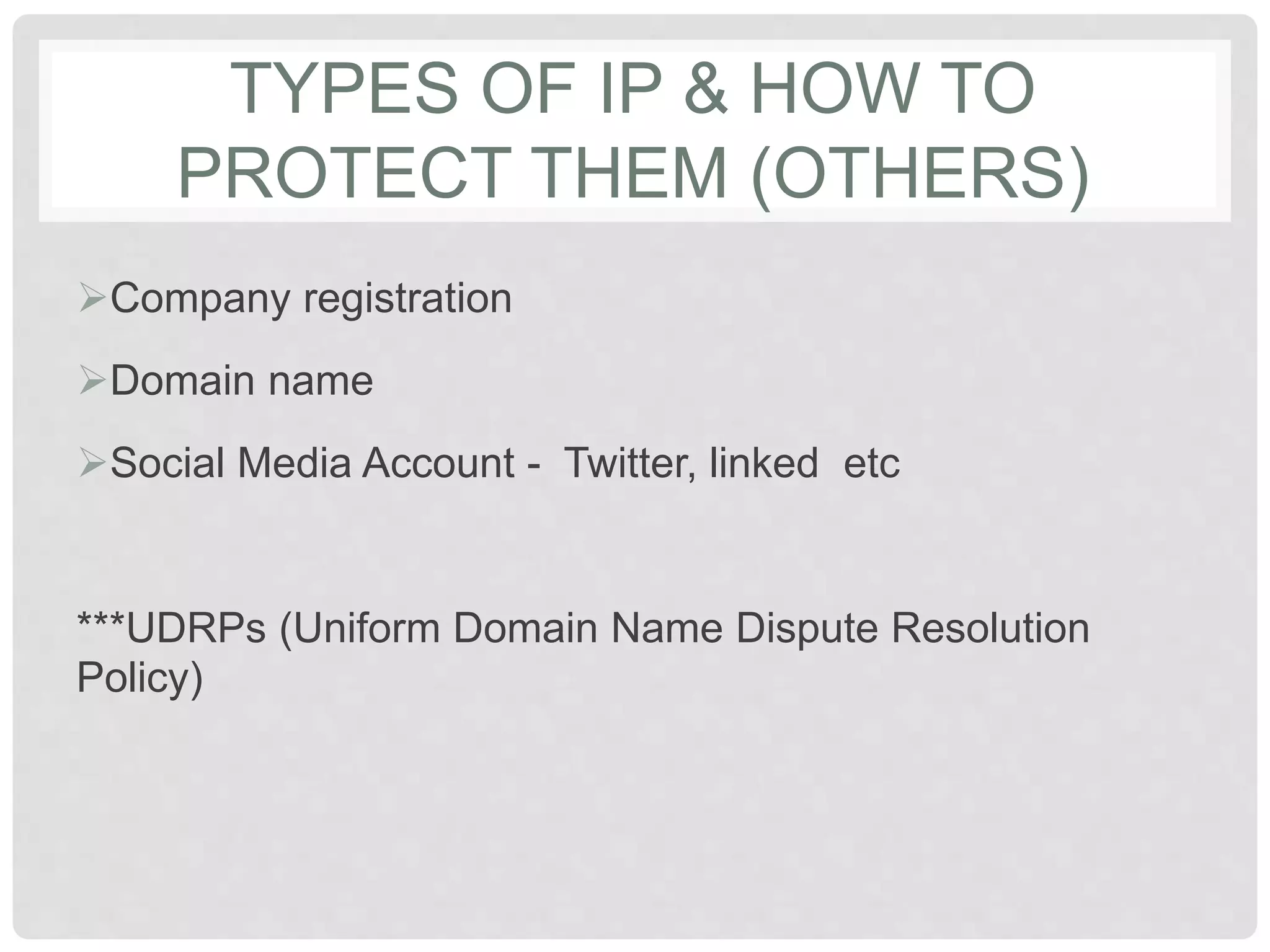 TYPES OF IP & HOW TO PROTECT THEM (OTHERS)

➢Company registration

➢Domain name

➢Social Media Account - Twitter, linked etc

***UDRPs (Uniform Domain Name Dispute Resolution Policy)